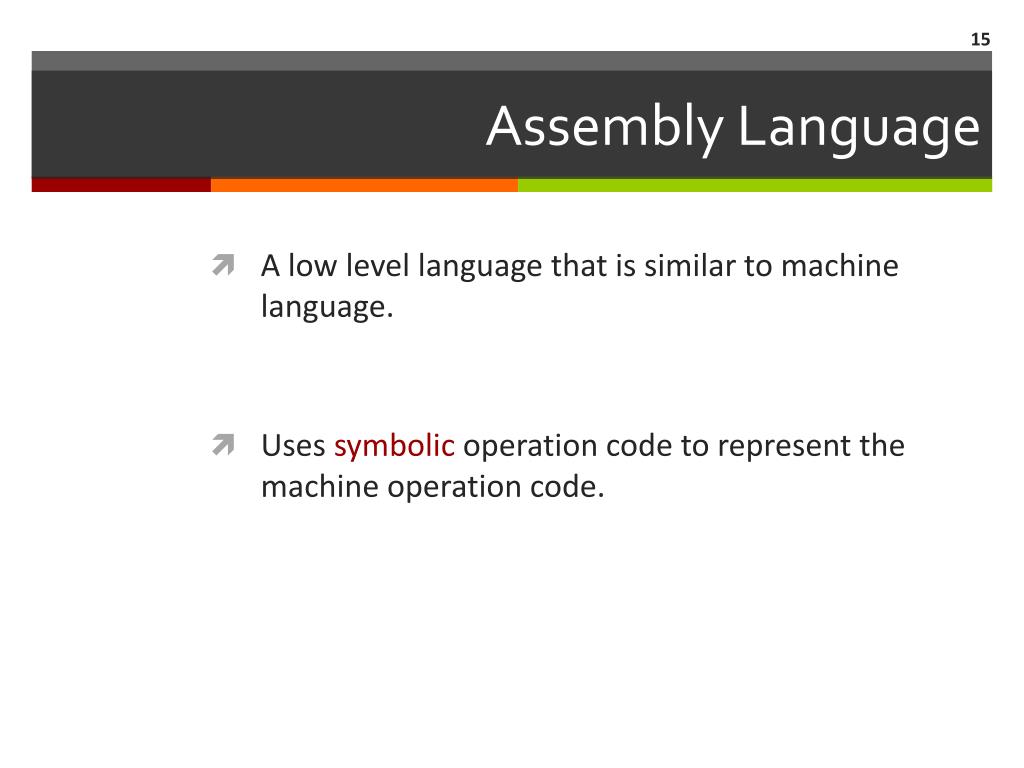 15

Assembly Language

A low level language that is similar to machine language.

Uses symbolic operation code to represent the machine operation code.